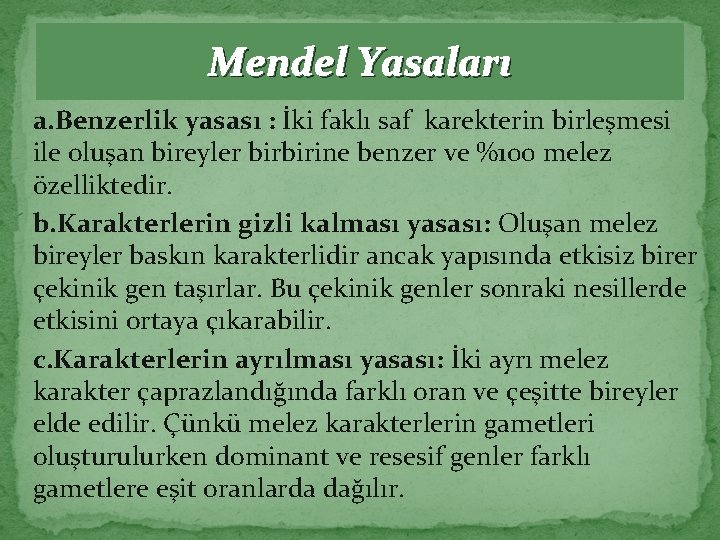 Mendel Yasaları

a.Benzerlik yasası : İki faklı saf karekterin birleşmesi ile oluşan bireyler birbirine benzer ve %100 melez özelliktedir.

b.Karakterlerin gizli kalması yasası: Oluşan melez bireyler baskın karakterlidir ancak yapısında etkisiz birer çekinik gen taşırlar. Bu çekinik genler sonraki nesillerde etkisini ortaya çıkarabilir.

c.Karakterlerin ayrılması yasası: İki ayrı melez karakter çaprazlandığında farklı oran ve çeşitte bireyler elde edilir. Çünkü melez karakterlerin gametleri oluşturulurken dominant ve resesif genler farklı gametlere eşit oranlarda dağılır.